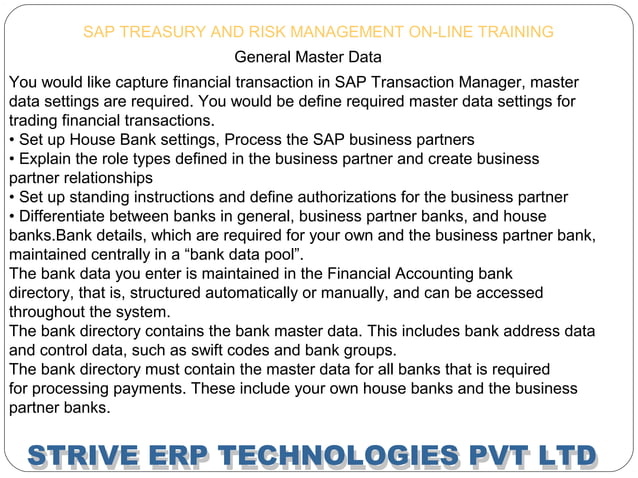 SAP TREASURY AND RISK MANAGEMENT ON-LINE TRAINING

General Master Data

You would like capture financial transaction in SAP Transaction Manager, master data settings are required. You would be define required master data settings for trading financial transactions.
• Set up House Bank settings, Process the SAP business partners
• Explain the role types defined in the business partner and create business partner relationships
• Set up standing instructions and define authorizations for the business partner
• Differentiate between banks in general, business partner banks, and house banks.Bank details, which are required for your own and the business partner bank, maintained centrally in a “bank data pool”.
The bank data you enter is maintained in the Financial Accounting bank directory, that is, structured automatically or manually, and can be accessed throughout the system.
The bank directory contains the bank master data. This includes bank address data and control data, such as swift codes and bank groups.
The bank directory must contain the master data for all banks that is required for processing payments. These include your own house banks and the business partner banks.

STRIVE ERP TECHNOLOGIES PVT LTD